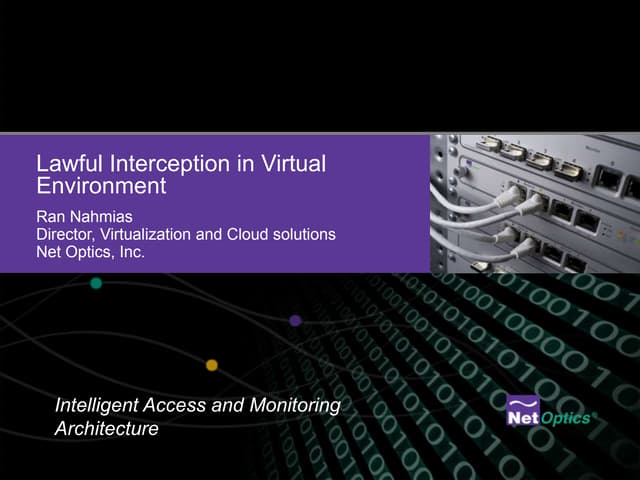 Lawful Interception in Virtual Environment

Ran Nahmias
Director, Virtualization and Cloud solutions
Net Optics, Inc.

Intelligent Access and Monitoring Architecture

Net Optics®